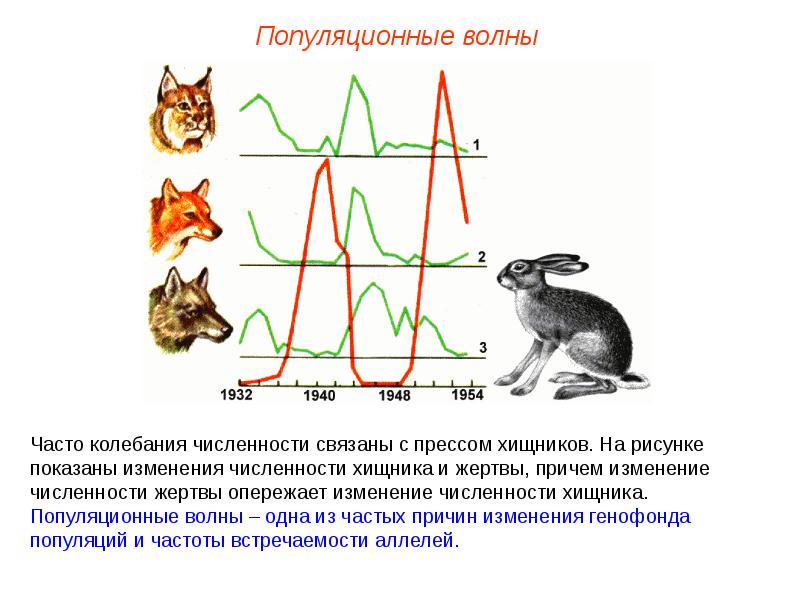 Популяционные волны

1

2

3

1932 1940 1948 1954

Часто колебания численности связаны с прессом хищников. На рисунке показаны изменения численности хищника и жертвы, причем изменение численности жертвы опережает изменение численности хищника.
Популяционные волны – одна из частых причин изменения генофонда популяций и частоты встречаемости аллелей.